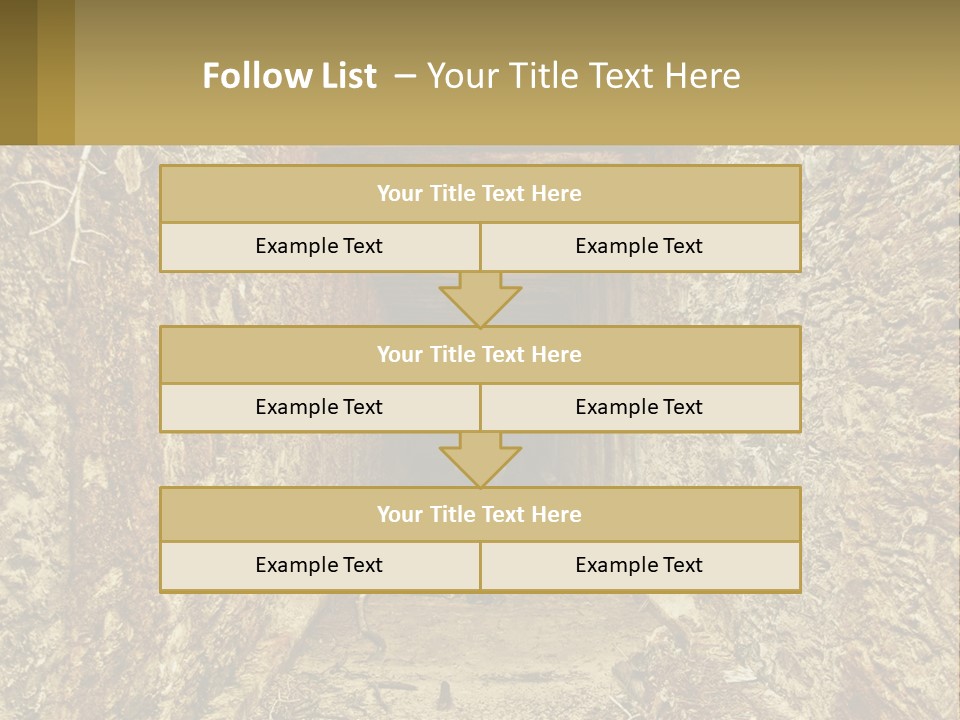 Follow List – Your Title Text Here

Your Title Text Here

Example Text

Example Text

Your Title Text Here

Example Text

Example Text

Your Title Text Here

Example Text

Example Text